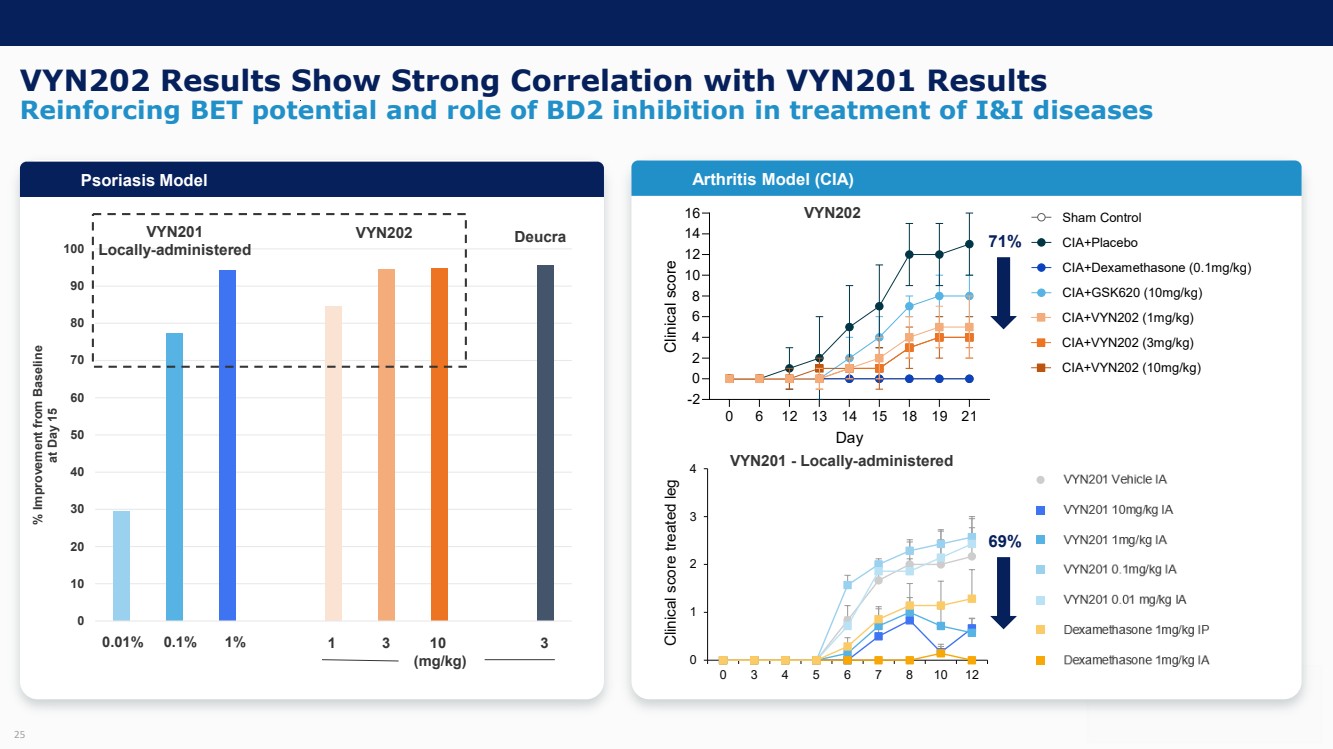 VYN202 Results Show Strong Correlation with VYN201 Results
Reinforcing BET potential and role of BD2 inhibition in treatment of I&I diseases

Psoriasis Model

VYN201
Locally-administered

VYN202

Deucra

% Improvement from Baseline at Day 15

100
90
80
70
60
50
40
30
20
10
0

0.01% 0.1% 1% 1 3 10 3
(mg/kg)

Arthritis Model (CIA)

VYN202

Clinical score

16
14
12
10
8
6
4
2
0
-2

0 6 12 13 14 15 18 19 21
Day

71%

Sham Control
CIA+Placebo
CIA+Dexamethasone (0.1mg/kg)
CIA+GSK620 (10mg/kg)
CIA+VYN202 (1mg/kg)
CIA+VYN202 (3mg/kg)
CIA+VYN202 (10mg/kg)

VYN201 - Locally-administered

Clinical score treated leg

4
3
2
1
0

0 3 4 5 6 7 8 10 12

69%

VYN201 Vehicle IA
VYN201 10mg/kg IA
VYN201 1mg/kg IA
VYN201 0.1mg/kg IA
VYN201 0.01 mg/kg IA
Dexamethasone 1mg/kg IP
Dexamethasone 1mg/kg IA

25